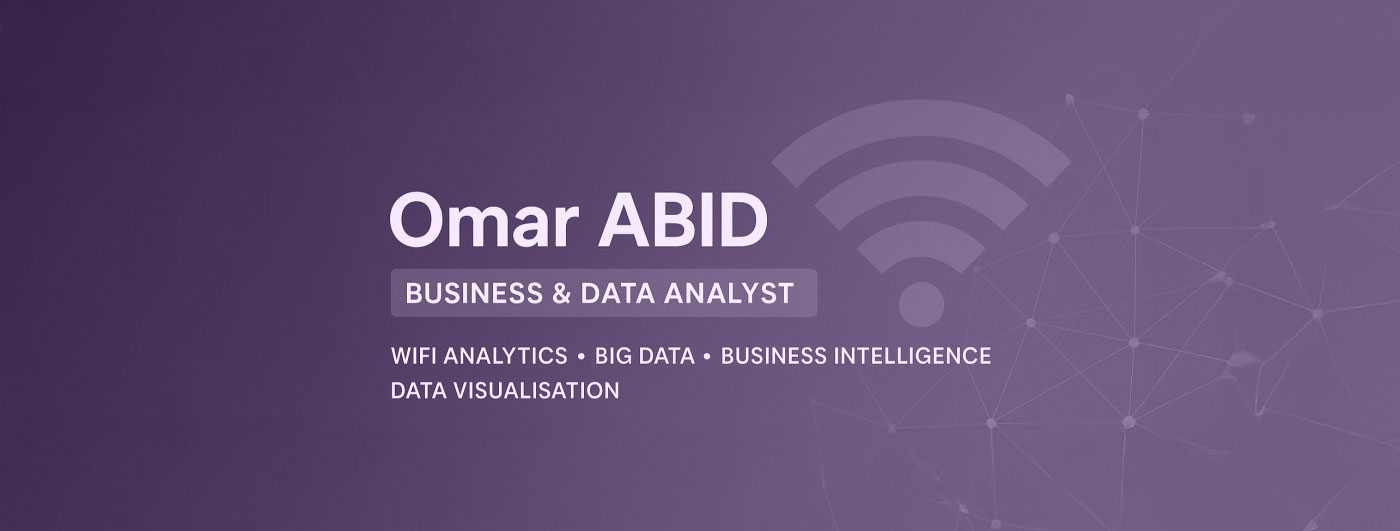 Omar ABID

BUSINESS & DATA ANALYST

WIFI ANALYTICS • BIG DATA • BUSINESS INTELLIGENCE
DATA VISUALISATION